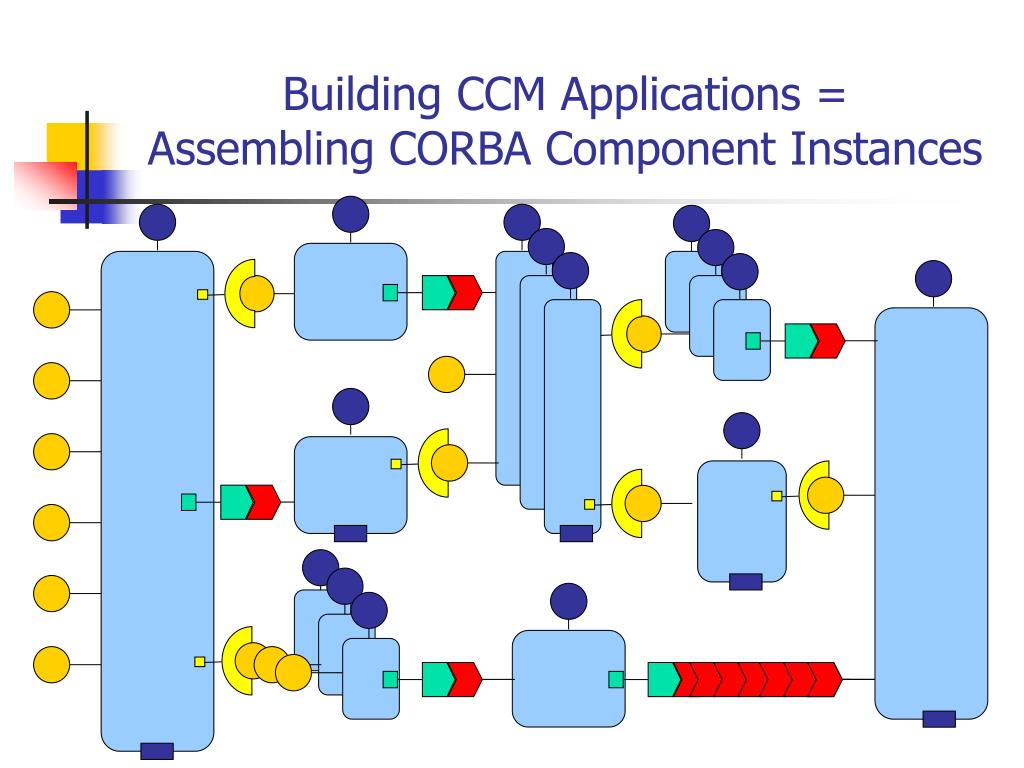 Building CCM Applications =
Assembling CORBA Component Instances